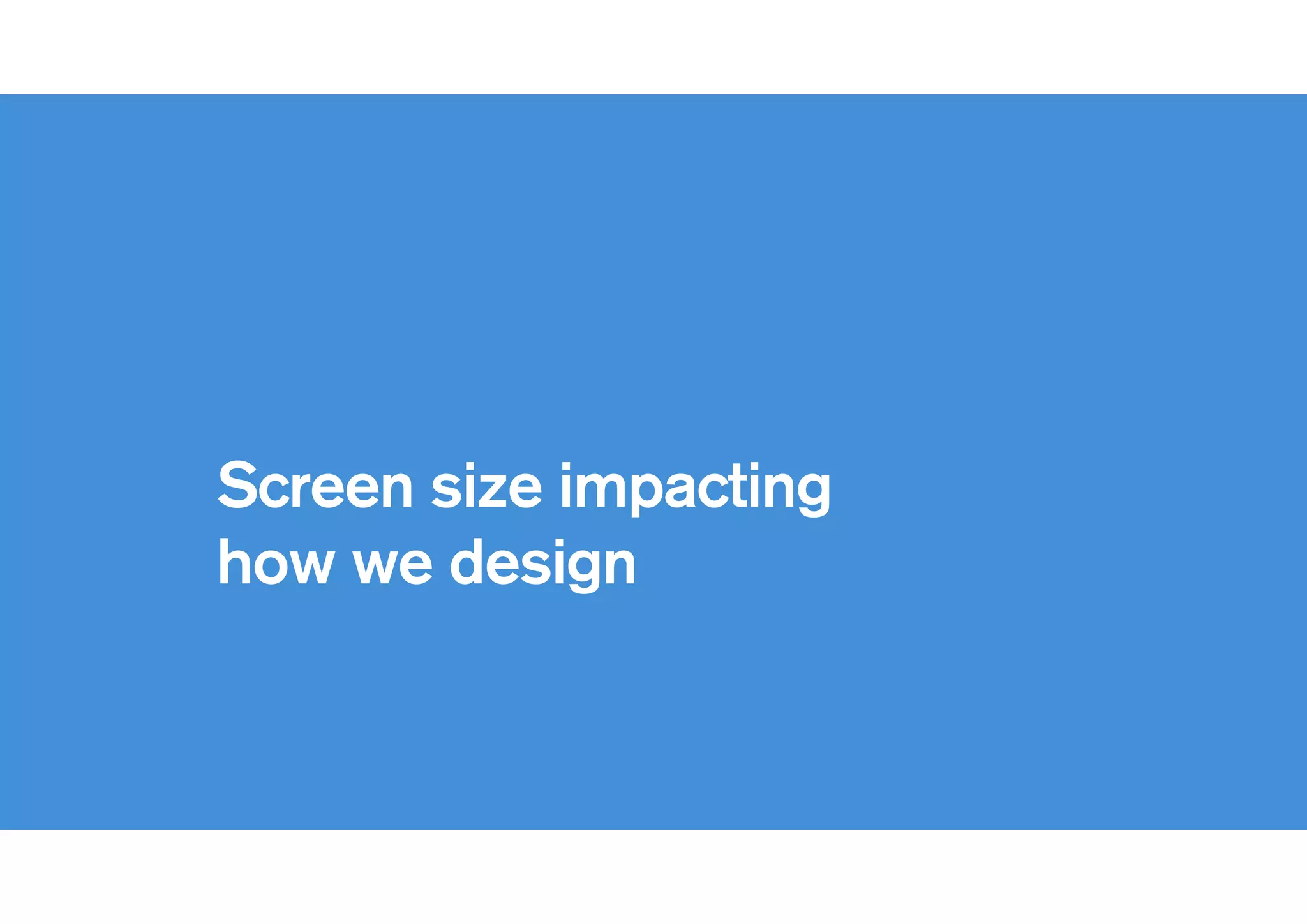 Screen size impacting how we design